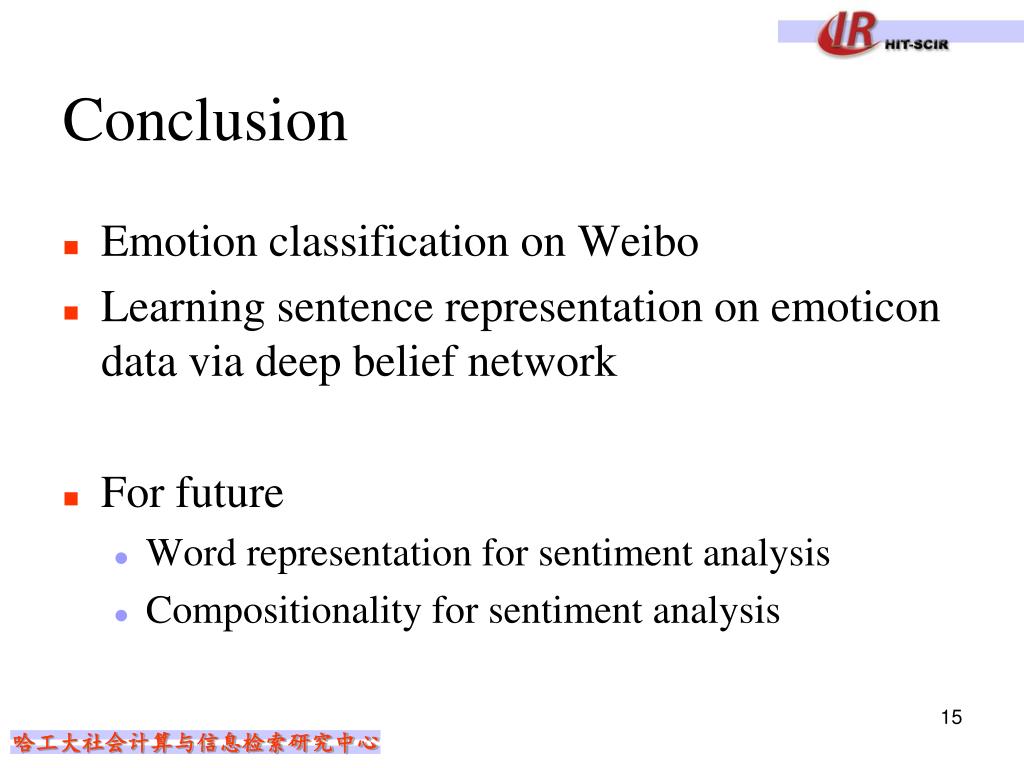 IR HIT-SCIR

Conclusion

Emotion classification on Weibo

Learning sentence representation on emoticon data via deep belief network

For future

Word representation for sentiment analysis

Compositionality for sentiment analysis

15

哈工大社会计算与信息检索研究中心